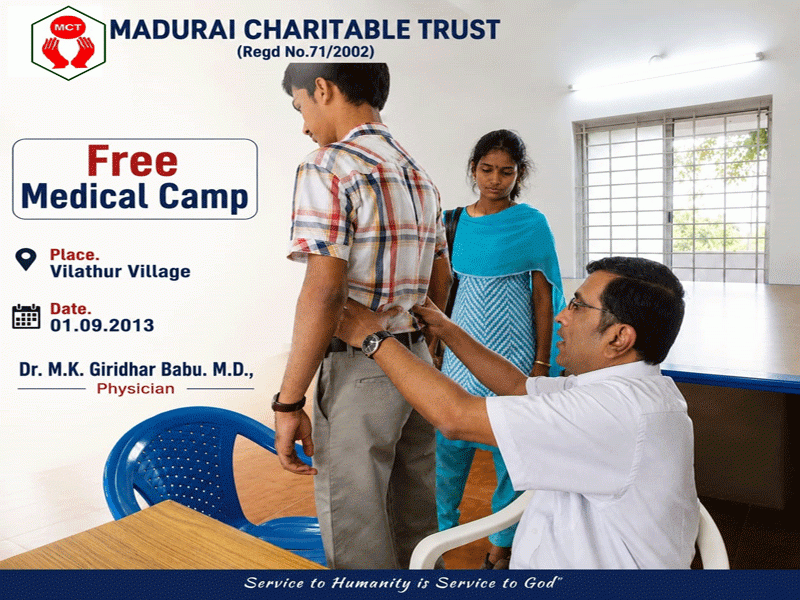 MCT

MADURAI CHARITABLE TRUST
(Regd No.71/2002)

Free
Medical Camp

Place.
Vilathur Village

Date.
01.09.2013

Dr. M.K. Giridhar Babu. M.D.,
Physician

Service to Humanity is Service to God"